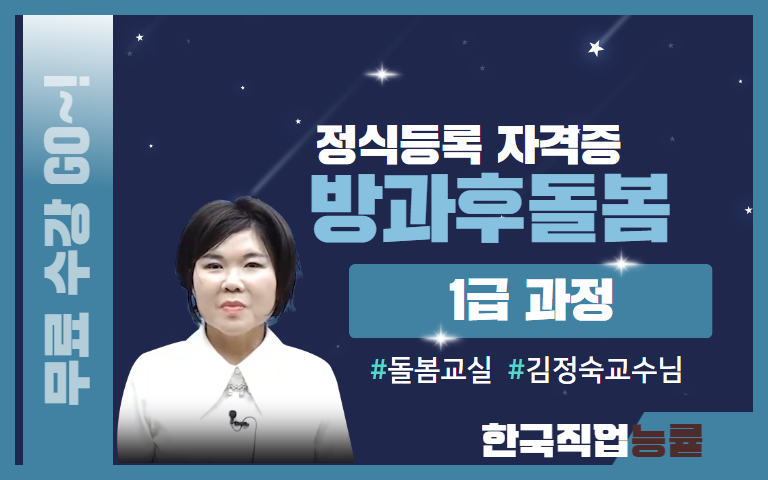 무료 수강 GO~!

정식등록 자격증
방과후돌봄
1급 과정
#돌봄교실 #김정숙교수님

한국직업능률